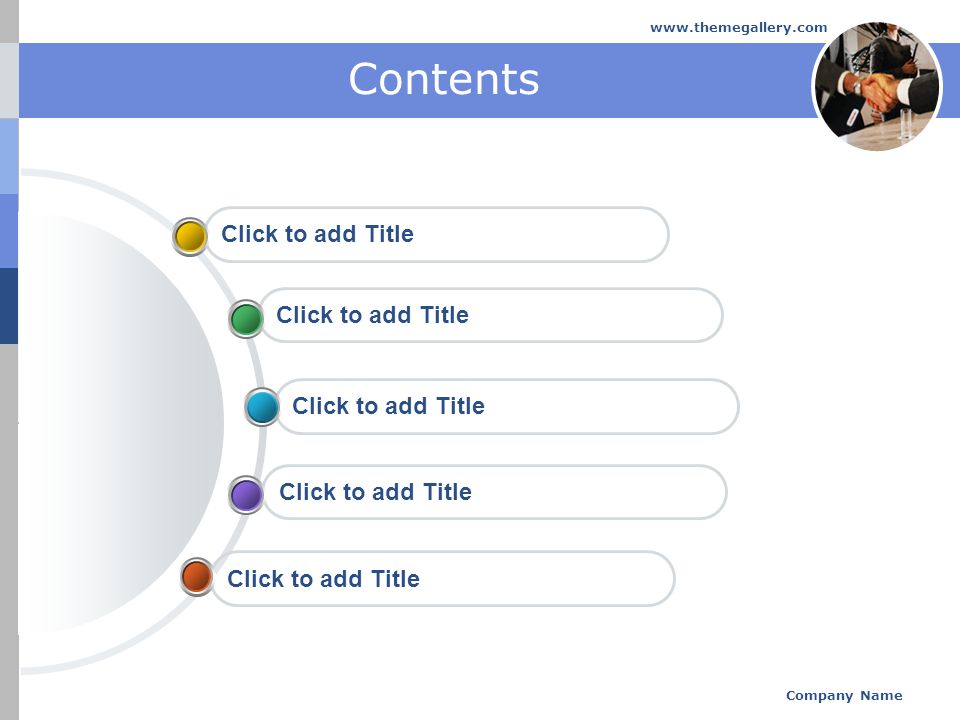 www.themegallery.com

Contents

Click to add Title

Click to add Title

Click to add Title

Click to add Title

Click to add Title

Company Name